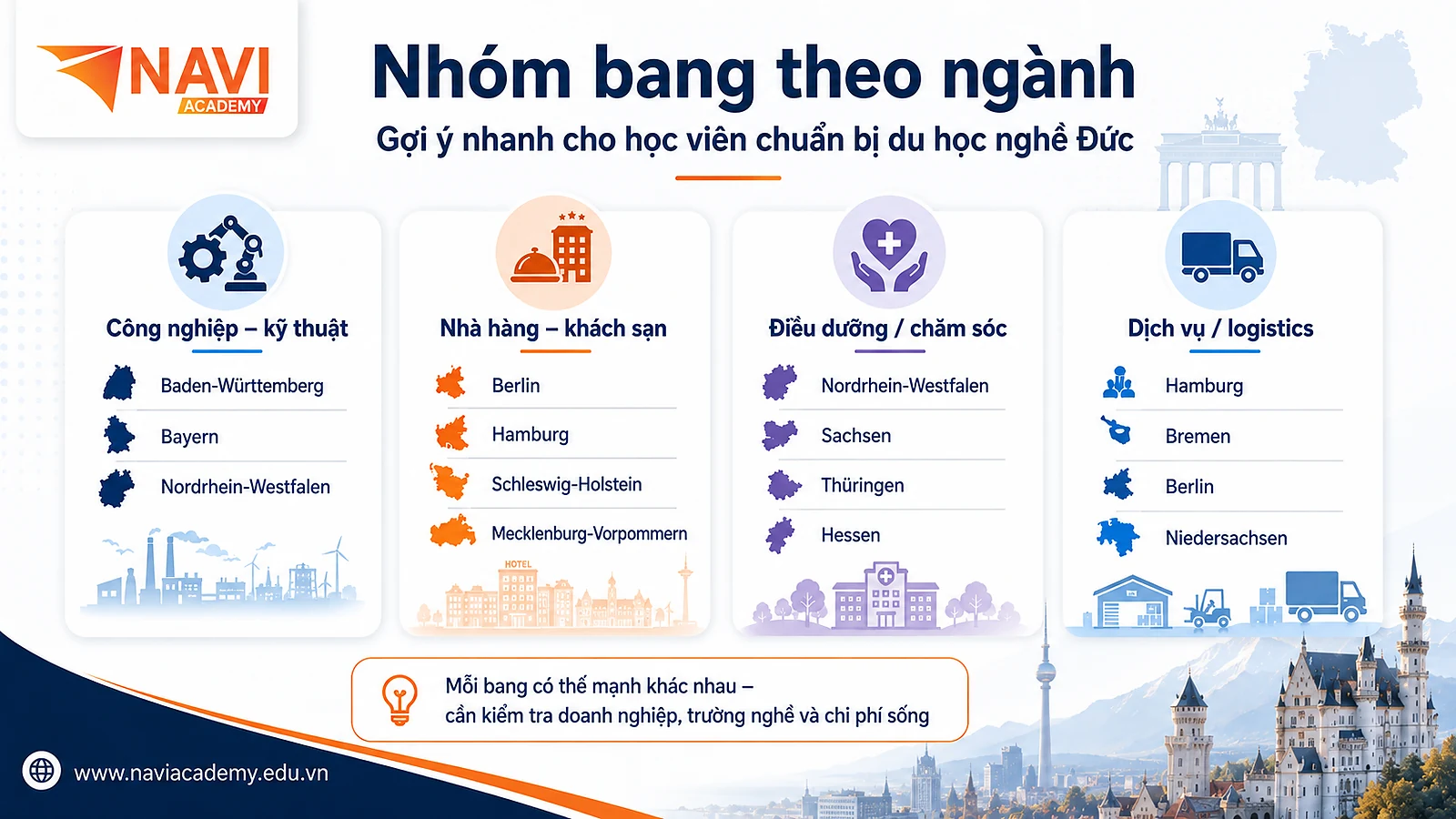 NAVI
ACADEMY

Nhóm bang theo ngành
Gợi ý nhanh cho học viên chuẩn bị du học nghề Đức

Công nghiệp – kỹ thuật
Baden-Württemberg
Bayern
Nordrhein-Westfalen

Nhà hàng – khách sạn
Berlin
Hamburg
Schleswig-Holstein
Mecklenburg-Vorpommern
HOTEL

Điều dưỡng / chăm sóc
Nordrhein-Westfalen
Sachsen
Thüringen
Hessen

Dịch vụ / logistics
Hamburg
Bremen
Berlin
Niedersachsen

Mỗi bang có thế mạnh khác nhau – cần kiểm tra doanh nghiệp, trường nghề và chi phí sống

www.naviacademy.edu.vn